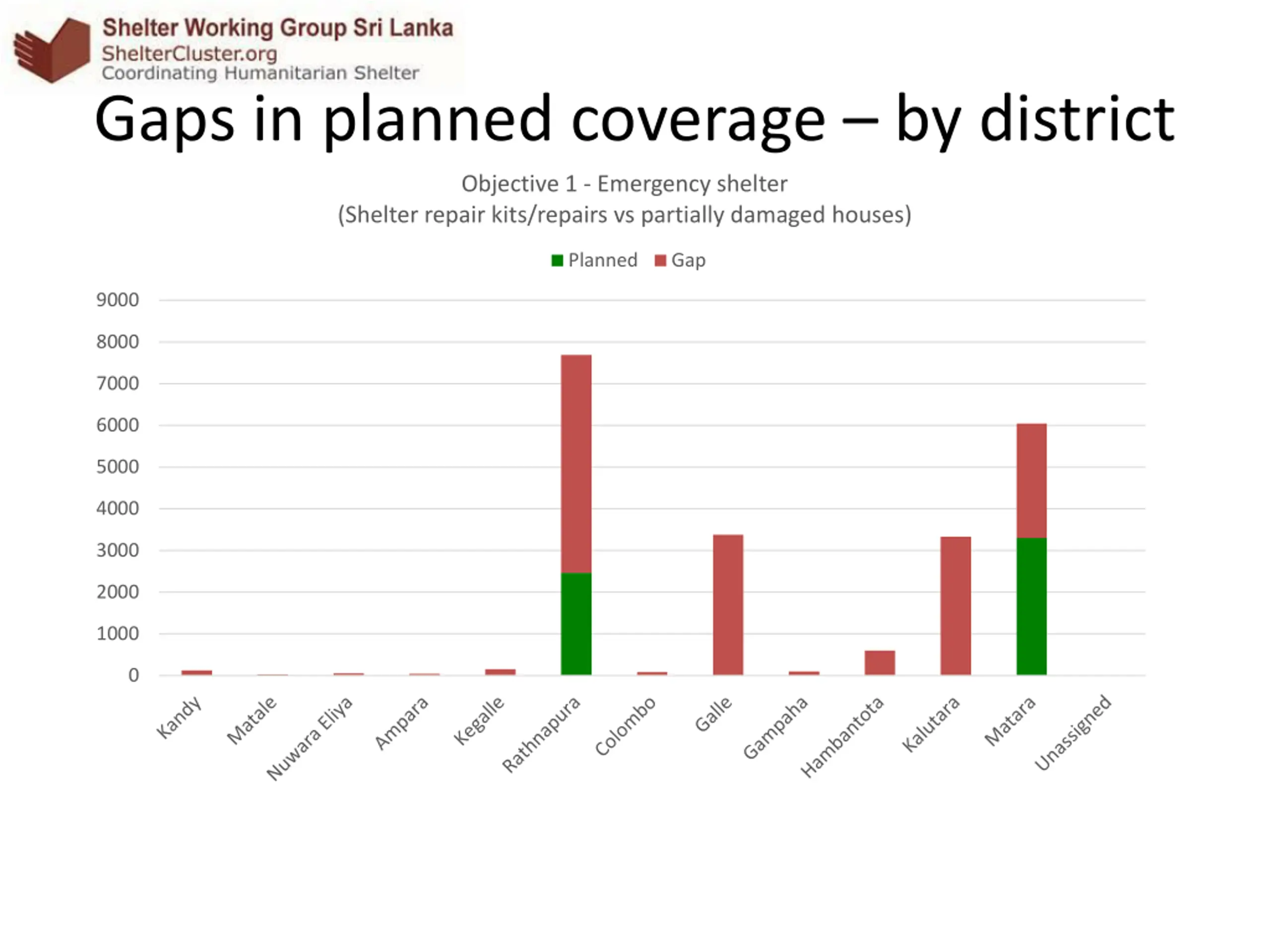 Shelter Working Group Sri Lanka
ShelterCluster.org
Coordinating Humanitarian Shelter

Gaps in planned coverage – by district

Objective 1 - Emergency shelter
(Shelter repair kits/repairs vs partially damaged houses)

Planned Gap

9000
8000
7000
6000
5000
4000
3000
2000
1000
0

Kandy
Matale
Nuwara Eliya
Ampara
Kegalle
Rathnapura
Colombo
Galle
Gampaha
Hambantota
Kalutara
Matara
Unassigned